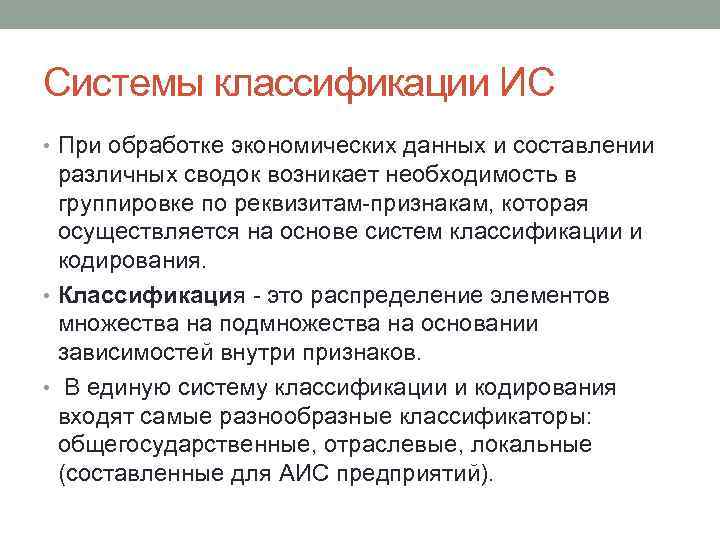 Системы классификации ИС

• При обработке экономических данных и составлении различных сводок возникает необходимость в группировке по реквизитам-признакам, которая осуществляется на основе систем классификации и кодирования.

• Классификация - это распределение элементов множества на подмножества на основании зависимостей внутри признаков.

• В единую систему классификации и кодирования входят самые разнообразные классификаторы: общегосударственные, отраслевые, локальные (составленные для АИС предприятий).